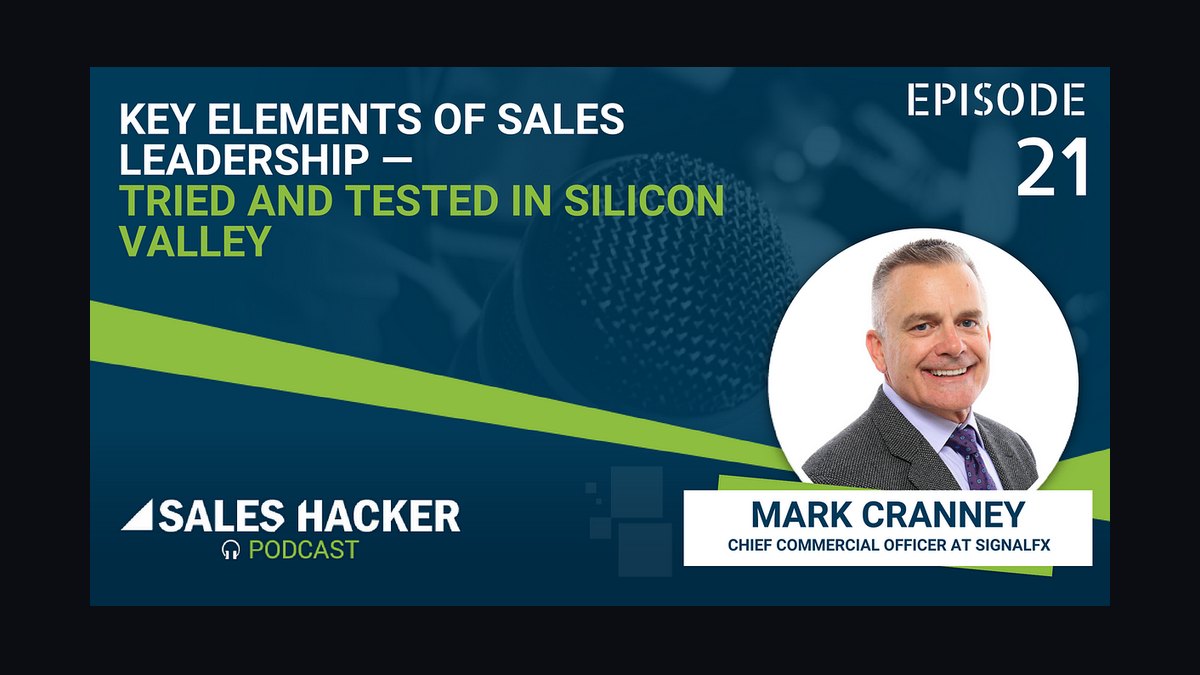 KEY ELEMENTS OF SALES LEADERSHIP — TRIED AND TESTED IN SILICON VALLEY

EPISODE 21

SALES HACKER
PODCAST

MARK CRANNEY
CHIEF COMMERCIAL OFFICER AT SIGNALFX